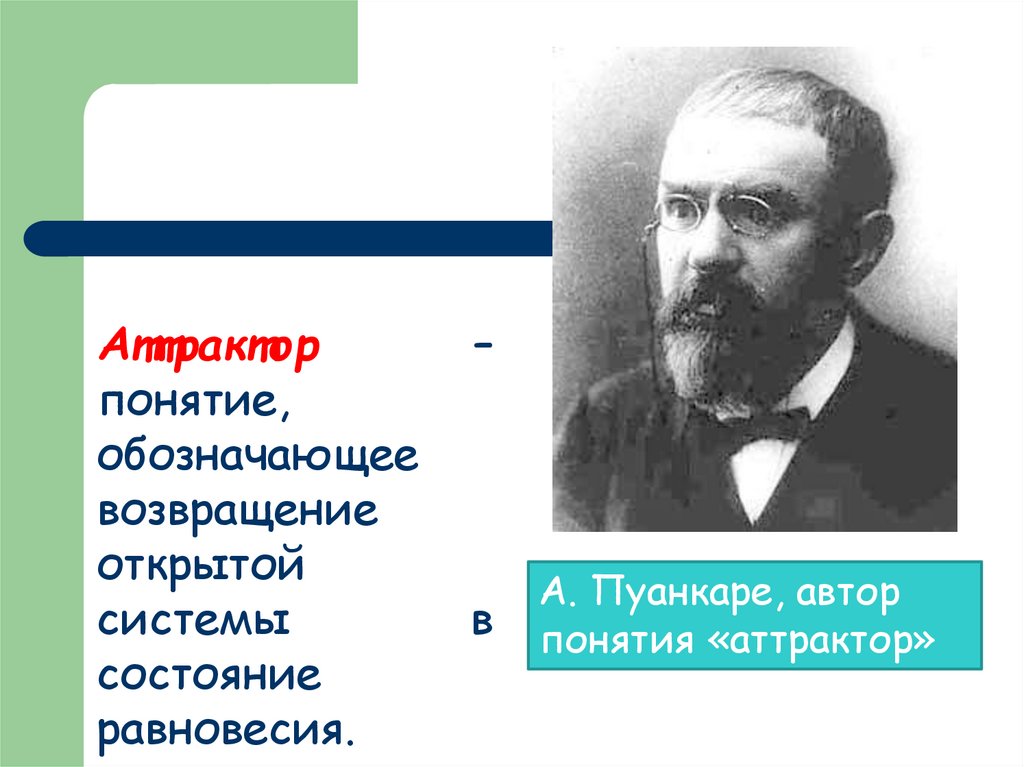 Аттрактор – понятие, обозначающее возвращение открытой системы в состояние равновесия.

А. Пуанкаре, автор понятия «аттрактор»